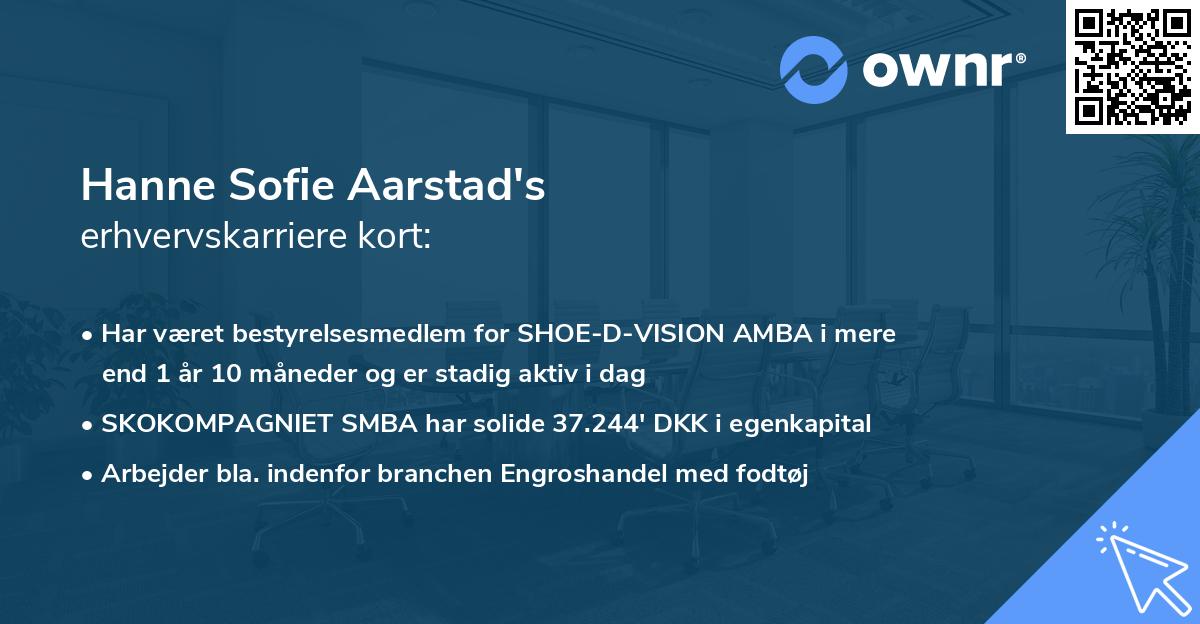 ownr®

Hanne Sofie Aarstad's
erhvervskarriere kort:

• Har været bestyrelsesmedlem for SHOE-D-VISION AMBA i mere end 1 år 10 måneder og er stadig aktiv i dag
• SKOKOMPAGNIET SMBA har solide 37.244' DKK i egenkapital
• Arbejder bla. indenfor branchen Engroshandel med fodtøj